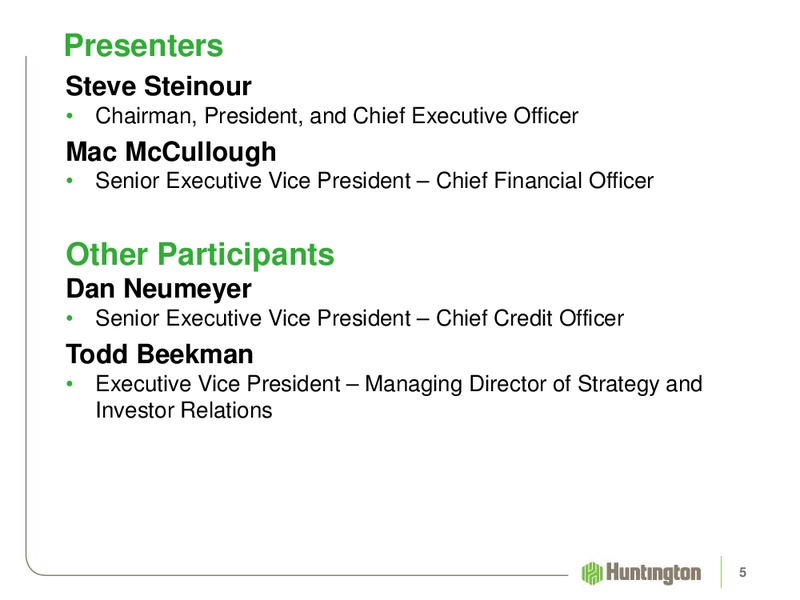 Presenters

Steve Steinour

• Chairman, President, and Chief Executive Officer

Mac McCullough

• Senior Executive Vice President – Chief Financial Officer

Other Participants

Dan Neumeyer

• Senior Executive Vice President – Chief Credit Officer

Todd Beekman

• Executive Vice President – Managing Director of Strategy and Investor Relations

Huntington

5